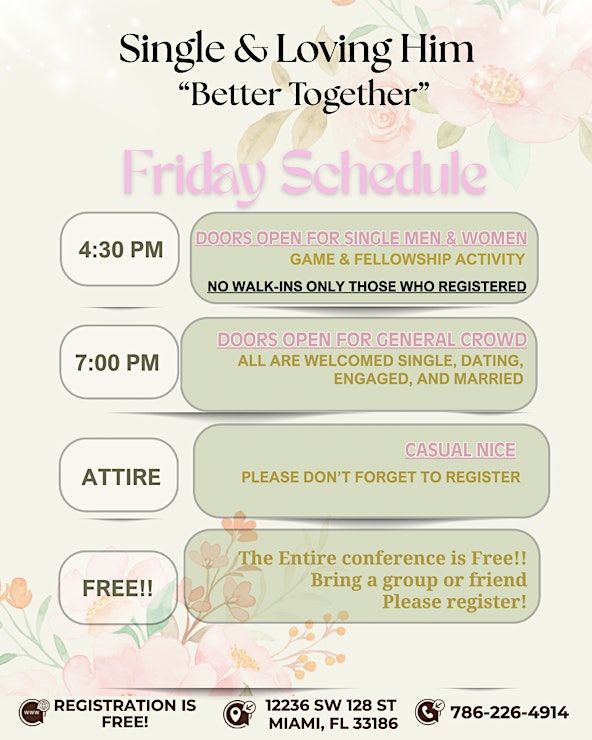 Single & Loving Him
"Better Together"

Friday Schedule

4:30 PM

DOORS OPEN FOR SINGLE MEN & WOMEN
GAME & FELLOWSHIP ACTIVITY
NO WALK-INS ONLY THOSE WHO REGISTERED

7:00 PM

DOORS OPEN FOR GENERAL CROWD
ALL ARE WELCOMED SINGLE, DATING, ENGAGED, AND MARRIED

ATTIRE

CASUAL NICE
PLEASE DON'T FORGET TO REGISTER

FREE!!

The Entire conference is Free!!
Bring a group or friend
Please register!

REGISTRATION IS FREE!

12236 SW 128 ST
MIAMI, FL 33186

786-226-4914